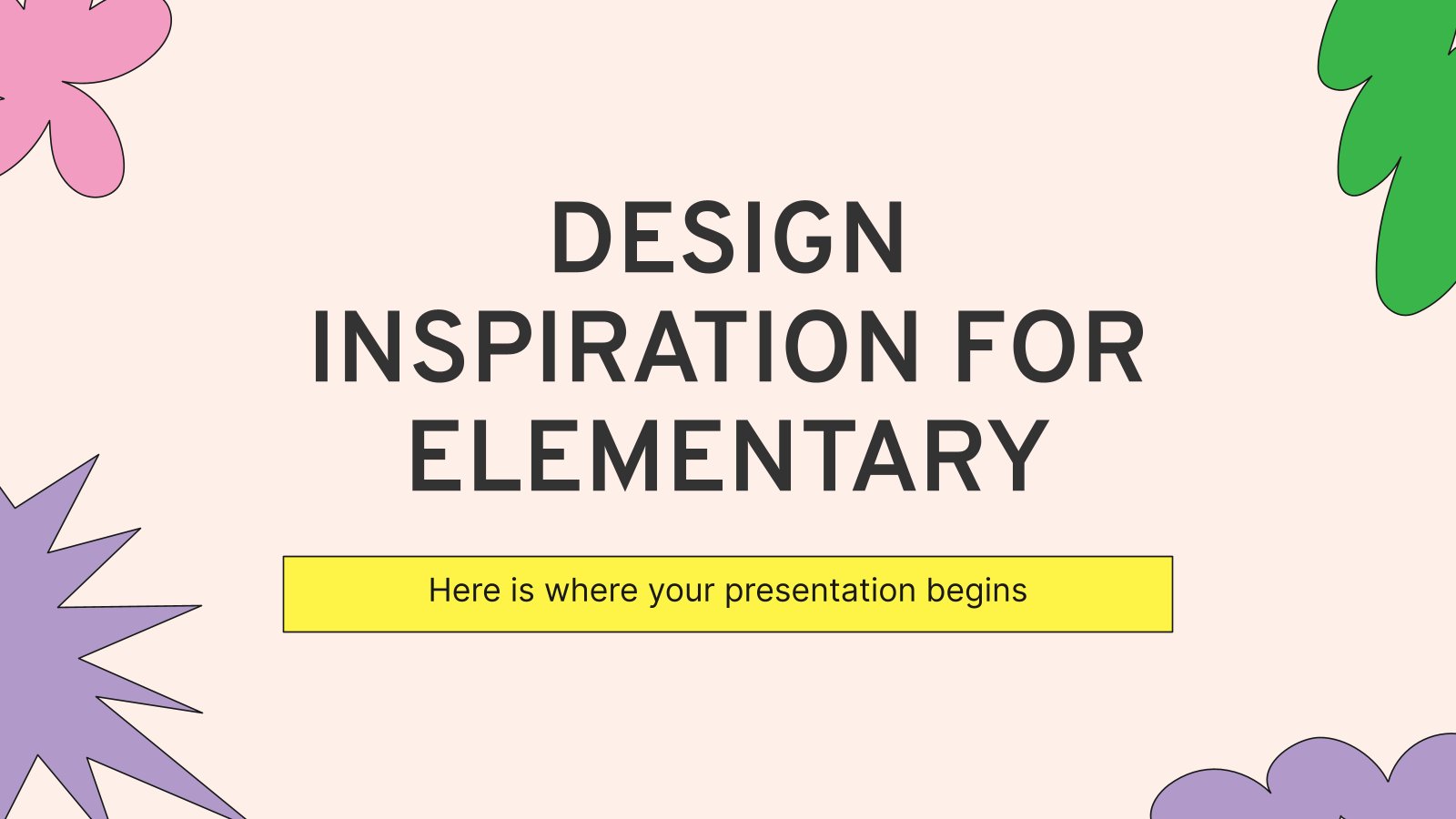 DESIGN INSPIRATION FOR ELEMENTARY

Here is where your presentation begins